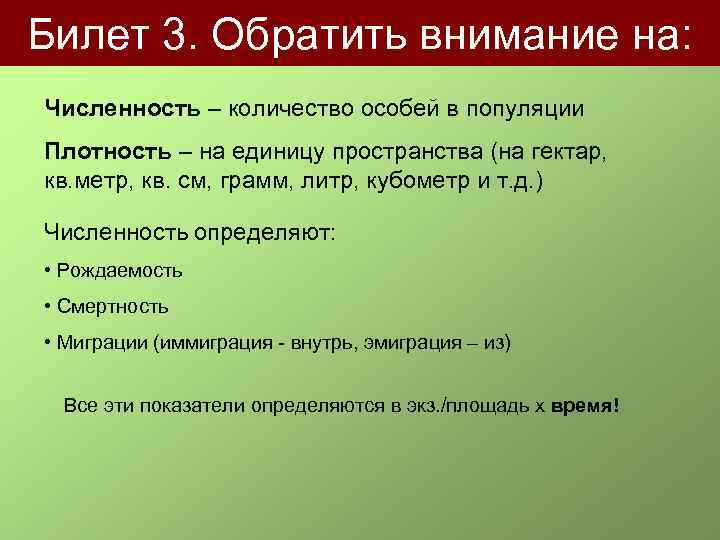 Билет 3. Обратить внимание на:

Численность – количество особей в популяции

Плотность – на единицу пространства (на гектар, кв.метр, кв. см, грамм, литр, кубометр и т.д.)

Численность определяют:

• Рождаемость

• Смертность

• Миграции (иммиграция - внутрь, эмиграция – из)

Все эти показатели определяются в экз./площадь х время!